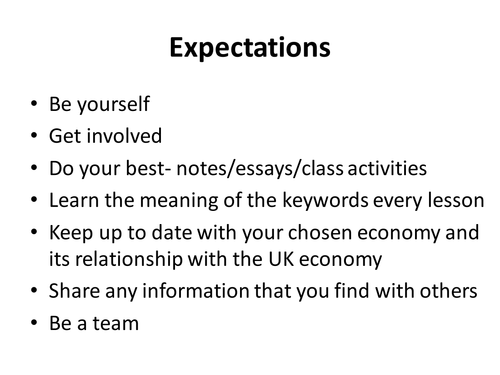 Expectations

• Be yourself
• Get involved
• Do your best- notes/essays/class activities
• Learn the meaning of the keywords every lesson
• Keep up to date with your chosen economy and its relationship with the UK economy
• Share any information that you find with others
• Be a team